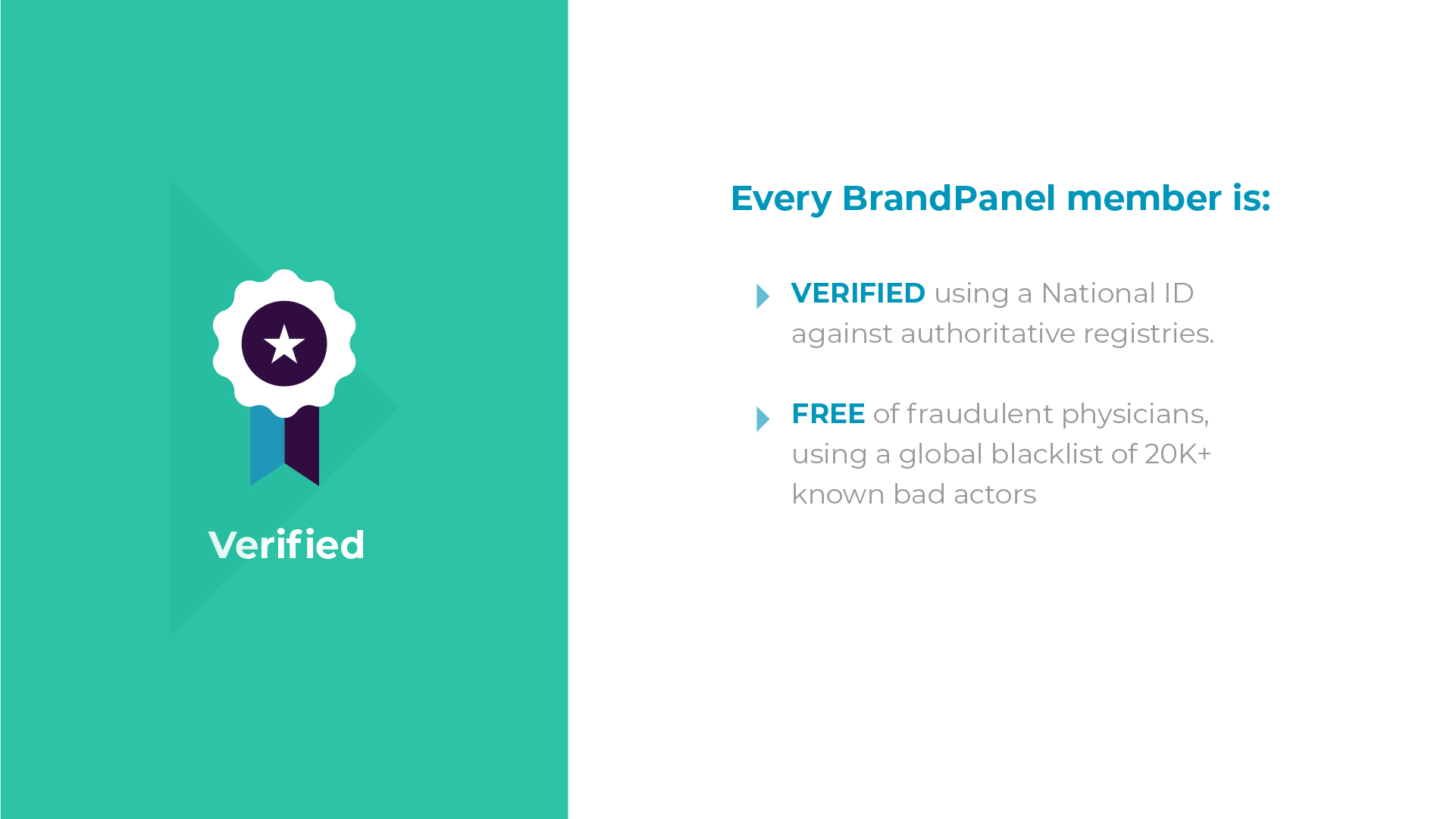 Verified

Every BrandPanel member is:

VERIFIED using a National ID against authoritative registries.

FREE of fraudulent physicians, using a global blacklist of 20K+ known bad actors